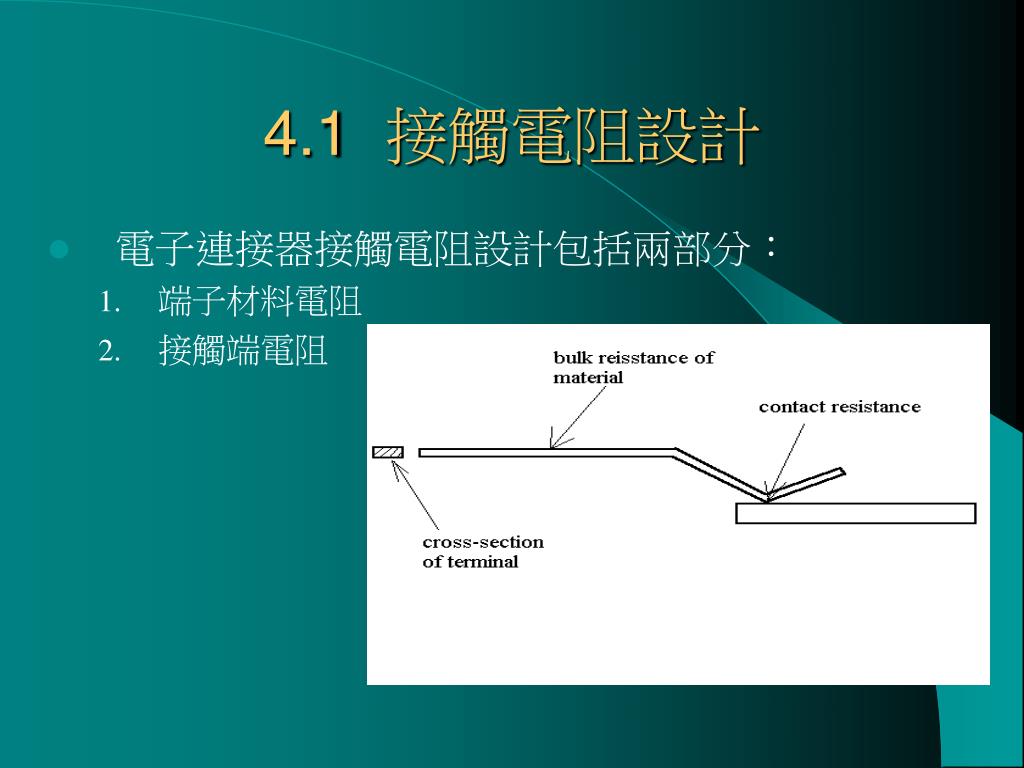 4.1 接觸電阻設計

電子連接器接觸電阻設計包括兩部分：

1. 端子材料電阻
2. 接觸端電阻

bulk reisstance of material

contact resistance

cross-section of terminal